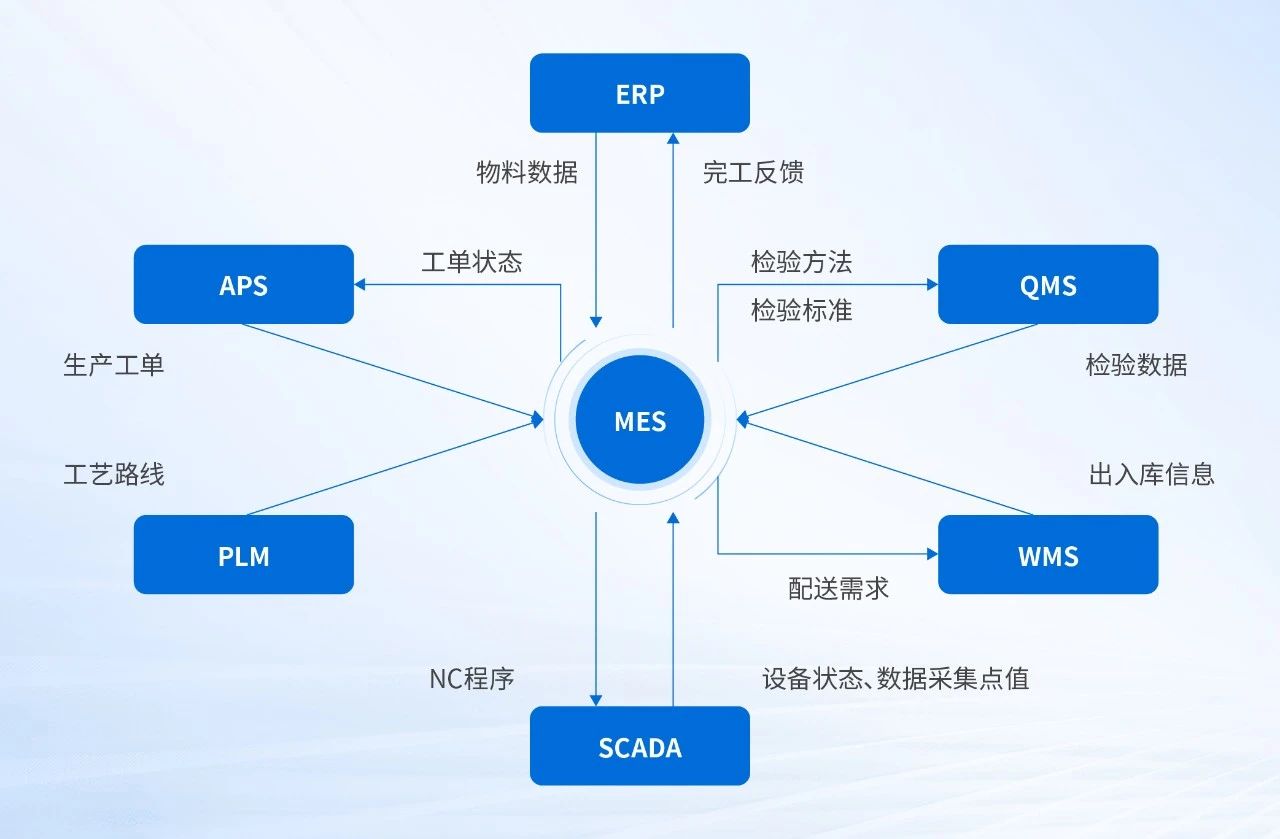 ERP

物料数据

完工反馈

APS

工单状态

检验方法

检验标准

QMS

生产工单

MES

检验数据

工艺路线

出入库信息

PLM

WMS

配送需求

NC程序

设备状态、数据采集点值

SCADA